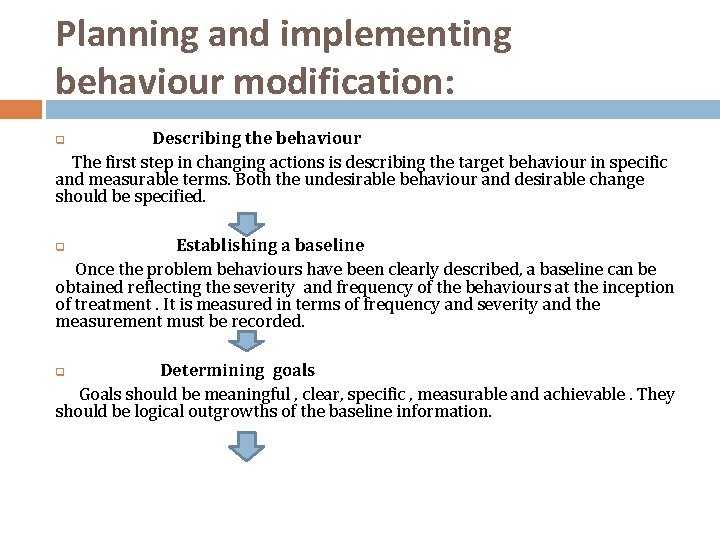 Planning and implementing behaviour modification:

Describing the behaviour

The first step in changing actions is describing the target behaviour in specific and measurable terms. Both the undesirable behaviour and desirable change should be specified.

Establishing a baseline

Once the problem behaviours have been clearly described, a baseline can be obtained reflecting the severity and frequency of the behaviours at the inception of treatment . It is measured in terms of frequency and severity and the measurement must be recorded.

Determining goals

Goals should be meaningful , clear, specific , measurable and achievable . They should be logical outgrowths of the baseline information.